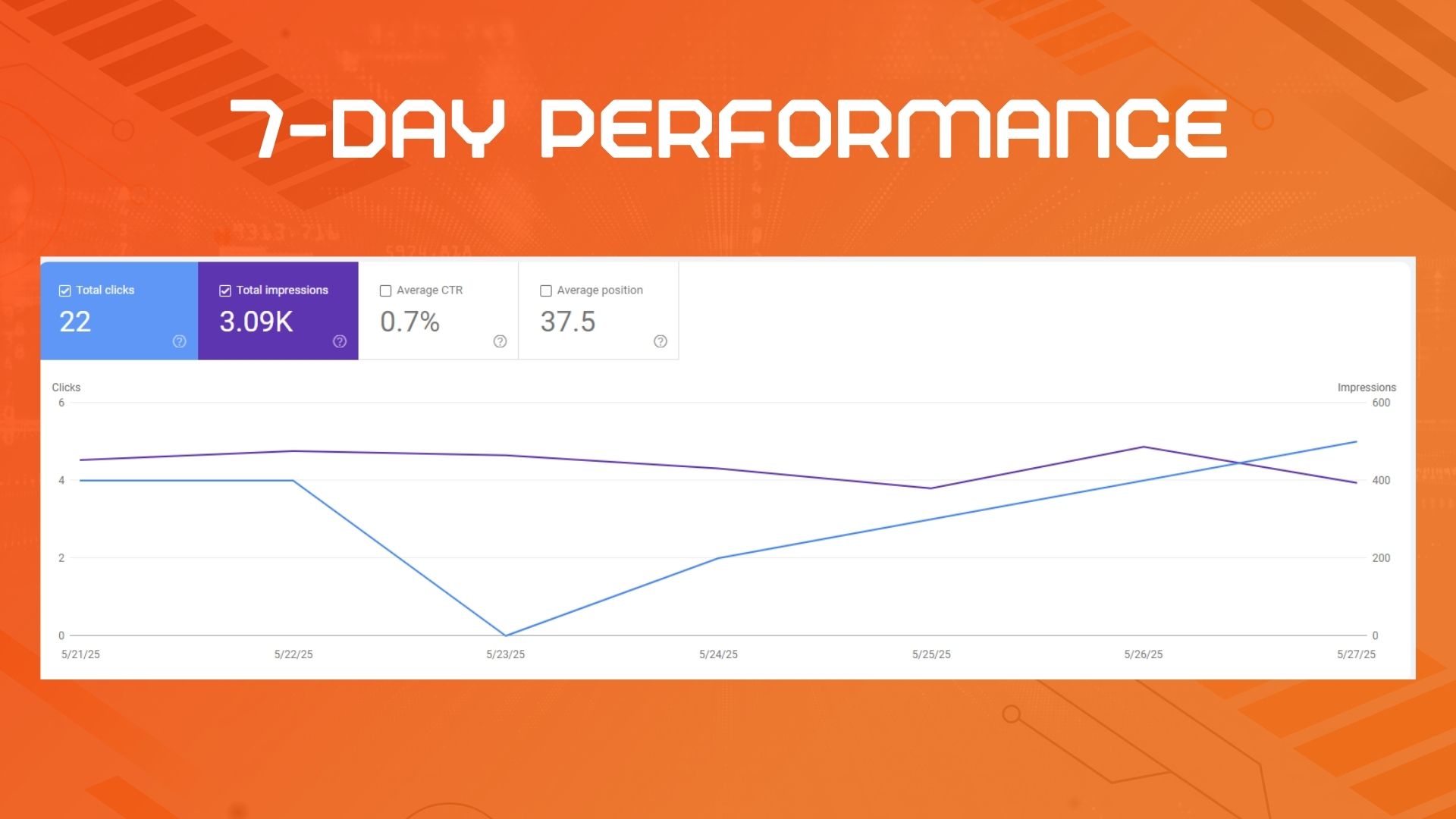 7-DAY PERFORMANCE

Total clicks
22

Total impressions
3.09K

Average CTR
0.7%

Average position
37.5

Clicks
6
4
2
0

Impressions
600
400
200
0

5/21/25
5/22/25
5/23/25
5/24/25
5/25/25
5/26/25
5/27/25